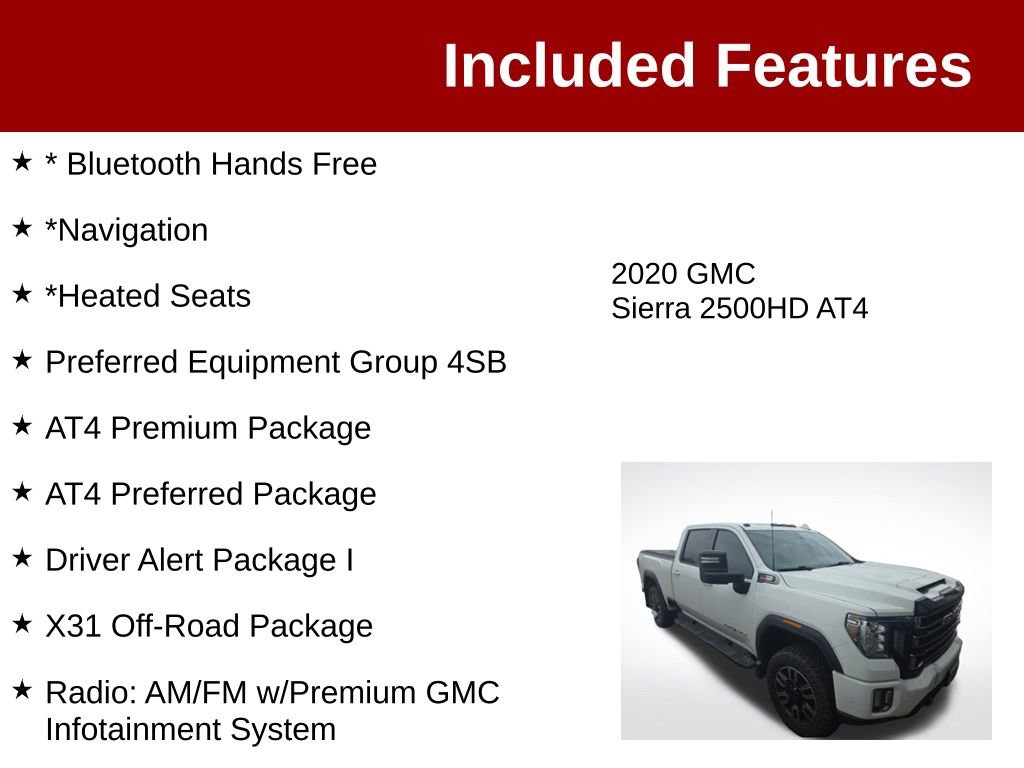 Included Features

★ * Bluetooth Hands Free

★ *Navigation

★ *Heated Seats

★ Preferred Equipment Group 4SB

★ AT4 Premium Package

★ AT4 Preferred Package

★ Driver Alert Package I

★ X31 Off-Road Package

★ Radio: AM/FM w/Premium GMC Infotainment System

2020 GMC
Sierra 2500HD AT4